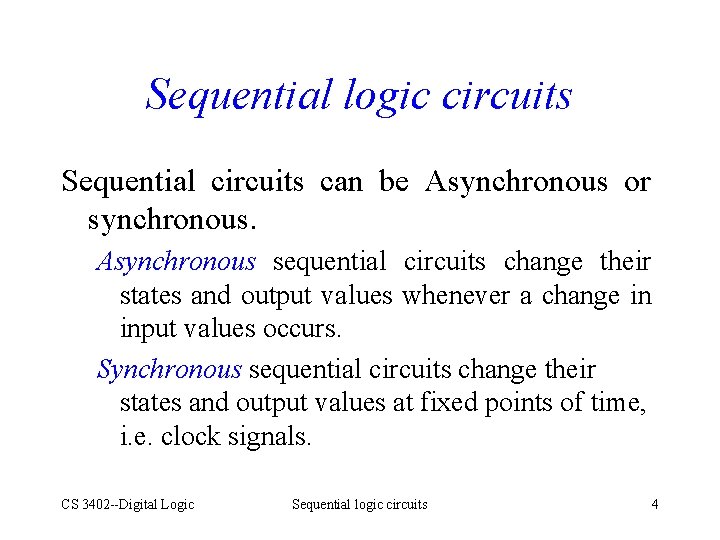 Sequential logic circuits

Sequential circuits can be Asynchronous or synchronous.

Asynchronous sequential circuits change their states and output values whenever a change in input values occurs.

Synchronous sequential circuits change their states and output values at fixed points of time, i.e. clock signals.

CS 3402--Digital Logic

Sequential logic circuits

4